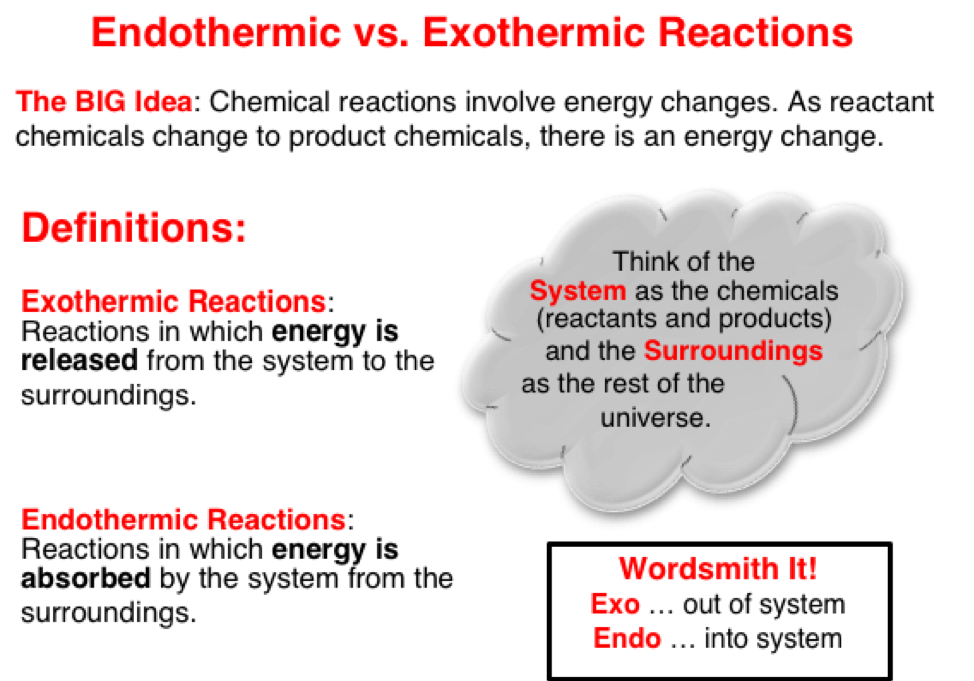 Endothermic vs. Exothermic Reactions

The BIG Idea: Chemical reactions involve energy changes. As reactant chemicals change to product chemicals, there is an energy change.

Definitions:

Exothermic Reactions: Reactions in which energy is released from the system to the surroundings.

Think of the System as the chemicals (reactants and products) and the Surroundings as the rest of the universe.

Endothermic Reactions: Reactions in which energy is absorbed by the system from the surroundings.

Wordsmith It!
Exo … out of system
Endo … into system